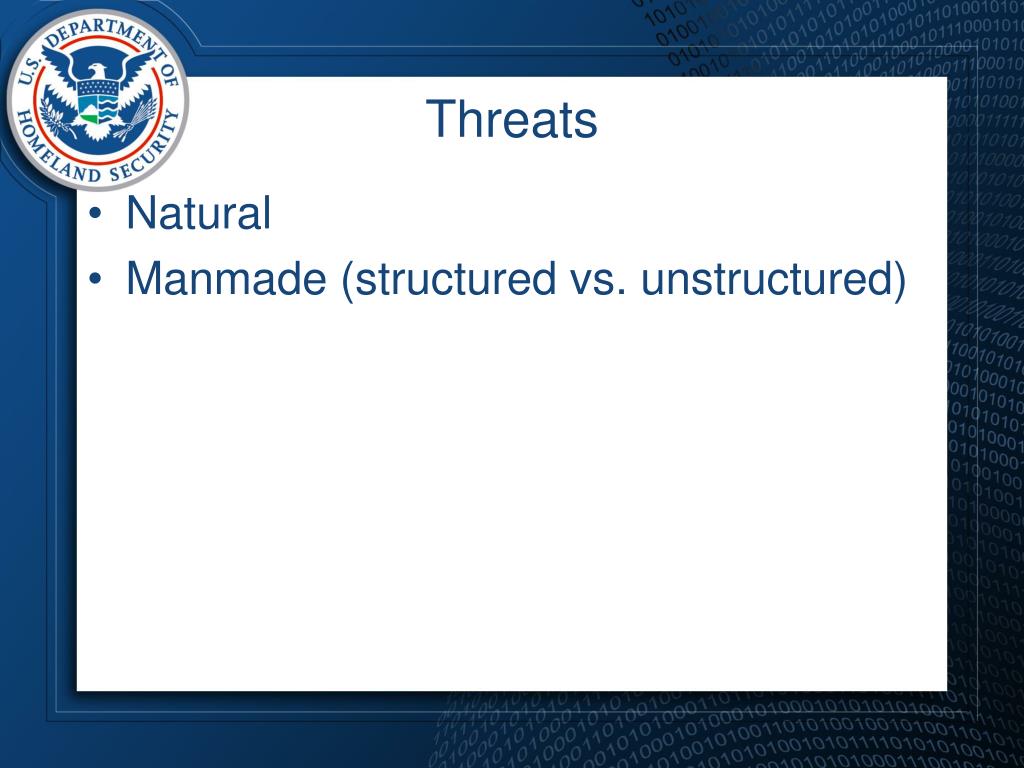 U.S. DEPARTMENT OF HOMELAND SECURITY

Threats

• Natural
• Manmade (structured vs. unstructured)